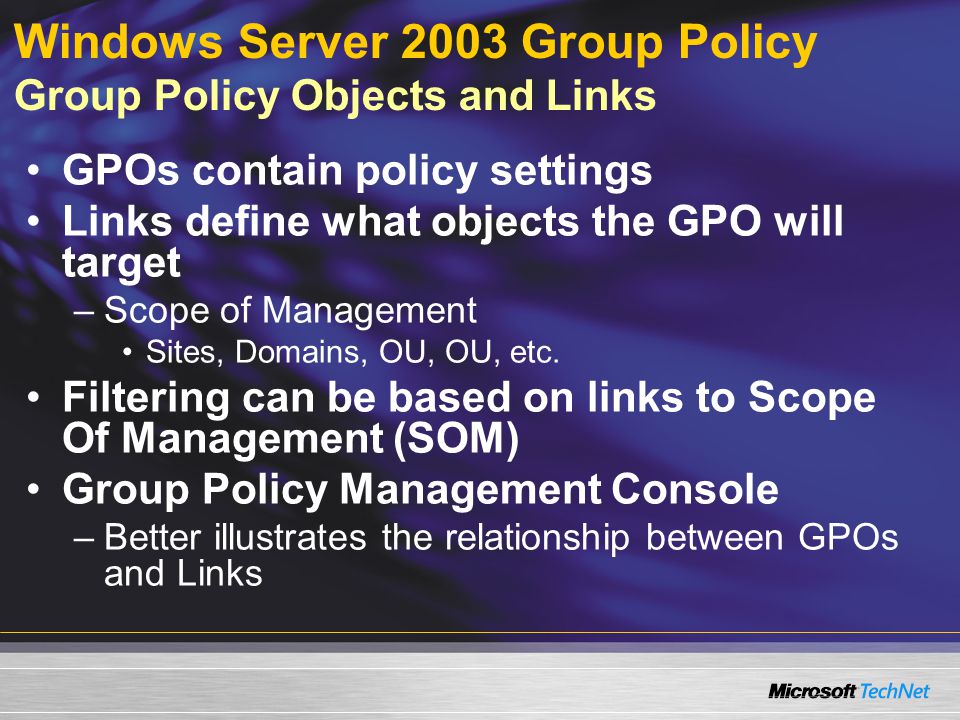 Windows Server 2003 Group Policy
Group Policy Objects and Links

• GPOs contain policy settings
• Links define what objects the GPO will target
– Scope of Management
• Sites, Domains, OU, OU, etc.
• Filtering can be based on links to Scope Of Management (SOM)
• Group Policy Management Console
– Better illustrates the relationship between GPOs and Links

Microsoft TechNet